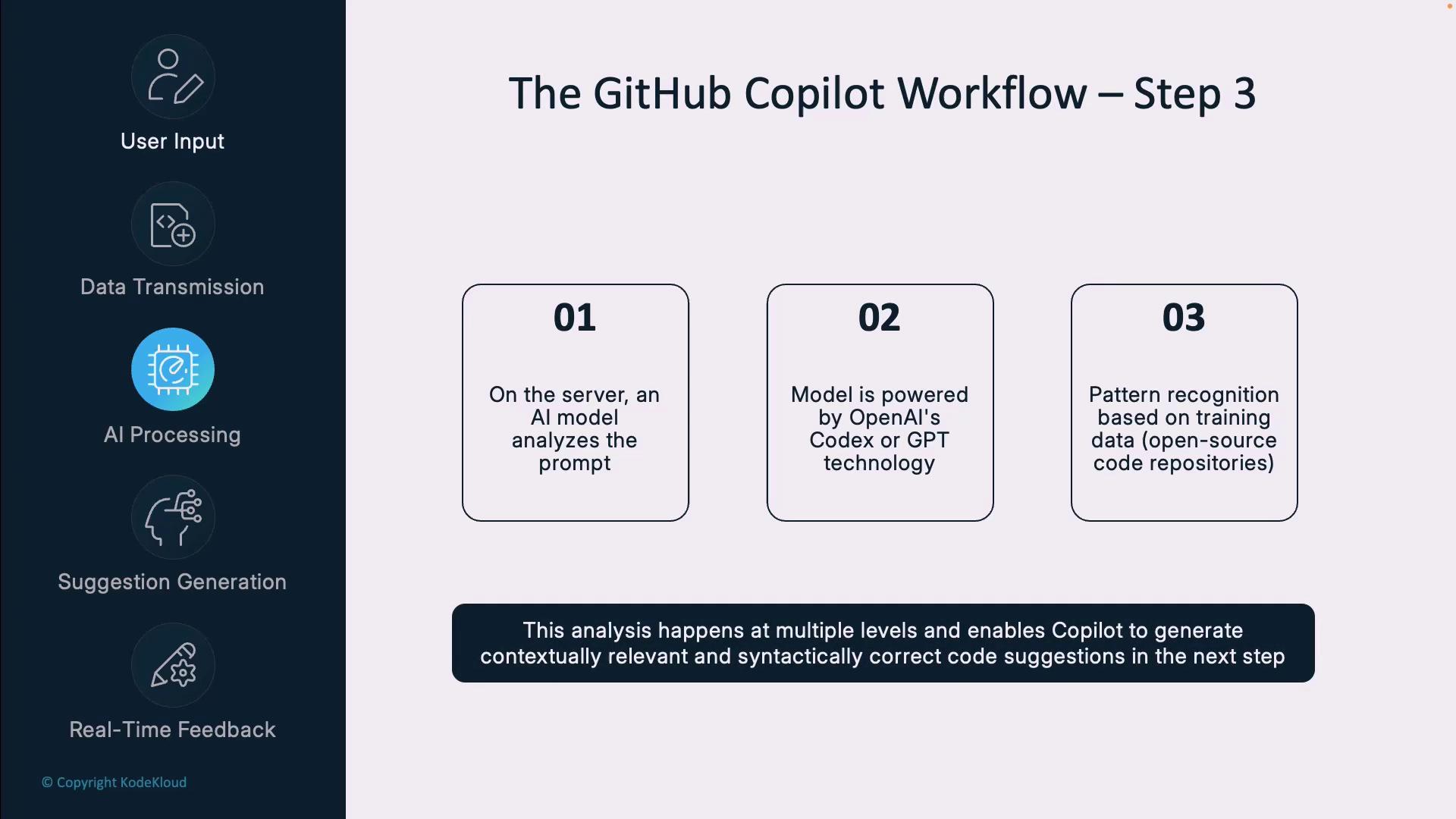 User Input

Data Transmission

AI Processing

Suggestion Generation

Real-Time Feedback

© Copyright KodeKloud

The GitHub Copilot Workflow – Step 3

01

On the server, an AI model analyzes the prompt

02

Model is powered by OpenAI's Codex or GPT technology

03

Pattern recognition based on training data (open-source code repositories)

This analysis happens at multiple levels and enables Copilot to generate contextually relevant and syntactically correct code suggestions in the next step